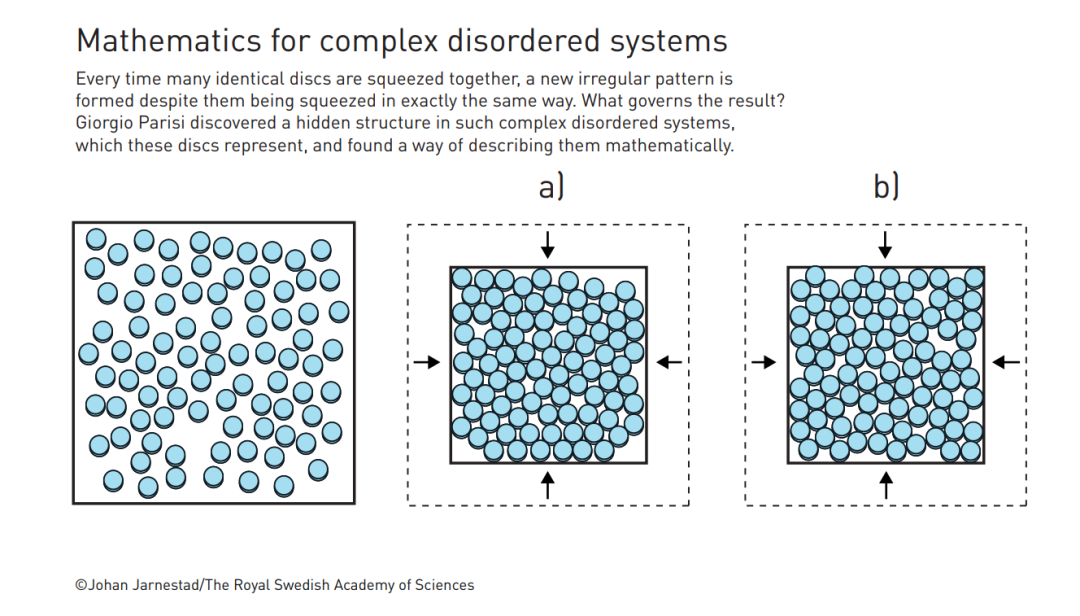 Mathematics for complex disordered systems

Every time many identical discs are squeezed together, a new irregular pattern is formed despite them being squeezed in exactly the same way. What governs the result? Giorgio Parisi discovered a hidden structure in such complex disordered systems, which these discs represent, and found a way of describing them mathematically.

a)

b)

©Johan Jarnestad/The Royal Swedish Academy of Sciences